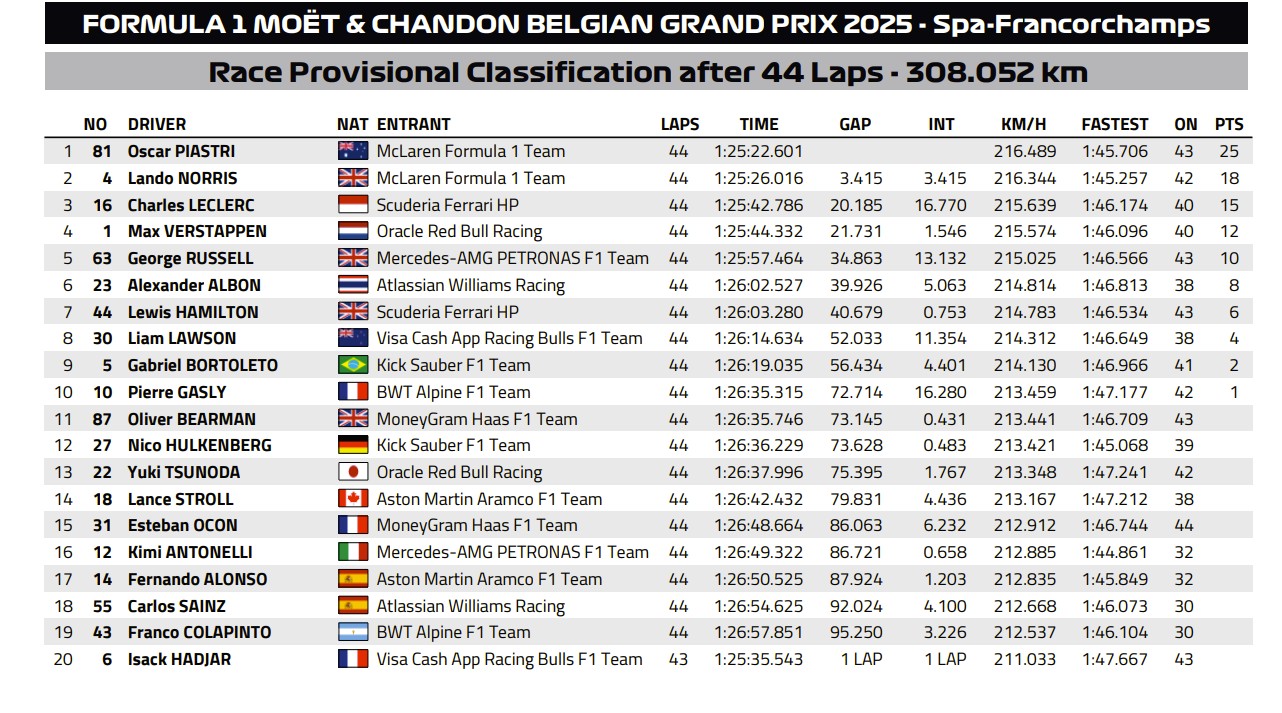 FORMULA 1 MOËT & CHANDON BELGIAN GRAND PRIX 2025 - Spa-Francorchamps

Race Provisional Classification after 44 Laps - 308.052 km

| | NO | DRIVER | NAT | ENTRANT | LAPS | TIME | GAP | INT | KM/H | FASTEST | ON | PTS |
|---|---|---|---|---|---|---|---|---|---|---|---|---|
| 1 | 81 | Oscar PIASTRI | | McLaren Formula 1 Team | 44 | 1:25:22.601 | | | 216.489 | 1:45.706 | 43 | 25 |
| 2 | 4 | Lando NORRIS | | McLaren Formula 1 Team | 44 | 1:25:26.016 | 3.415 | 3.415 | 216.344 | 1:45.257 | 42 | 18 |
| 3 | 16 | Charles LECLERC | | Scuderia Ferrari HP | 44 | 1:25:42.786 | 20.185 | 16.770 | 215.639 | 1:46.174 | 40 | 15 |
| 4 | 1 | Max VERSTAPPEN | | Oracle Red Bull Racing | 44 | 1:25:44.332 | 21.731 | 1.546 | 215.574 | 1:46.096 | 40 | 12 |
| 5 | 63 | George RUSSELL | | Mercedes-AMG PETRONAS F1 Team | 44 | 1:25:57.464 | 34.863 | 13.132 | 215.025 | 1:46.566 | 43 | 10 |
| 6 | 23 | Alexander ALBON | | Atlassian Williams Racing | 44 | 1:26:02.527 | 39.926 | 5.063 | 214.814 | 1:46.813 | 38 | 8 |
| 7 | 44 | Lewis HAMILTON | | Scuderia Ferrari HP | 44 | 1:26:03.280 | 40.679 | 0.753 | 214.783 | 1:46.534 | 43 | 6 |
| 8 | 30 | Liam LAWSON | | Visa Cash App Racing Bulls F1 Team | 44 | 1:26:14.634 | 52.033 | 11.354 | 214.312 | 1:46.649 | 38 | 4 |
| 9 | 5 | Gabriel BORTOLETO | | Kick Sauber F1 Team | 44 | 1:26:19.035 | 56.434 | 4.401 | 214.130 | 1:46.966 | 41 | 2 |
| 10 | 10 | Pierre GASLY | | BWT Alpine F1 Team | 44 | 1:26:35.315 | 72.714 | 16.280 | 213.459 | 1:47.177 | 42 | 1 |
| 11 | 87 | Oliver BEARMAN | | MoneyGram Haas F1 Team | 44 | 1:26:35.746 | 73.145 | 0.431 | 213.441 | 1:46.709 | 43 | |
| 12 | 27 | Nico HULKENBERG | | Kick Sauber F1 Team | 44 | 1:26:36.229 | 73.628 | 0.483 | 213.421 | 1:45.068 | 39 | |
| 13 | 22 | Yuki TSUNODA | | Oracle Red Bull Racing | 44 | 1:26:37.996 | 75.395 | 1.767 | 213.348 | 1:47.241 | 42 | |
| 14 | 18 | Lance STROLL | | Aston Martin Aramco F1 Team | 44 | 1:26:42.432 | 79.831 | 4.436 | 213.167 | 1:47.212 | 38 | |
| 15 | 31 | Esteban OCON | | MoneyGram Haas F1 Team | 44 | 1:26:48.664 | 86.063 | 6.232 | 212.912 | 1:46.744 | 44 | |
| 16 | 12 | Kimi ANTONELLI | | Mercedes-AMG PETRONAS F1 Team | 44 | 1:26:49.322 | 86.721 | 0.658 | 212.885 | 1:44.861 | 32 | |
| 17 | 14 | Fernando ALONSO | | Aston Martin Aramco F1 Team | 44 | 1:26:50.525 | 87.924 | 1.203 | 212.835 | 1:45.849 | 32 | |
| 18 | 55 | Carlos SAINZ | | Atlassian Williams Racing | 44 | 1:26:54.625 | 92.024 | 4.100 | 212.668 | 1:46.073 | 30 | |
| 19 | 43 | Franco COLAPINTO | | BWT Alpine F1 Team | 44 | 1:26:57.851 | 95.250 | 3.226 | 212.537 | 1:46.104 | 30 | |
| 20 | 6 | Isack HADJAR | | Visa Cash App Racing Bulls F1 Team | 43 | 1:25:35.543 | 1 LAP | 1 LAP | 211.033 | 1:47.667 | 43 | |